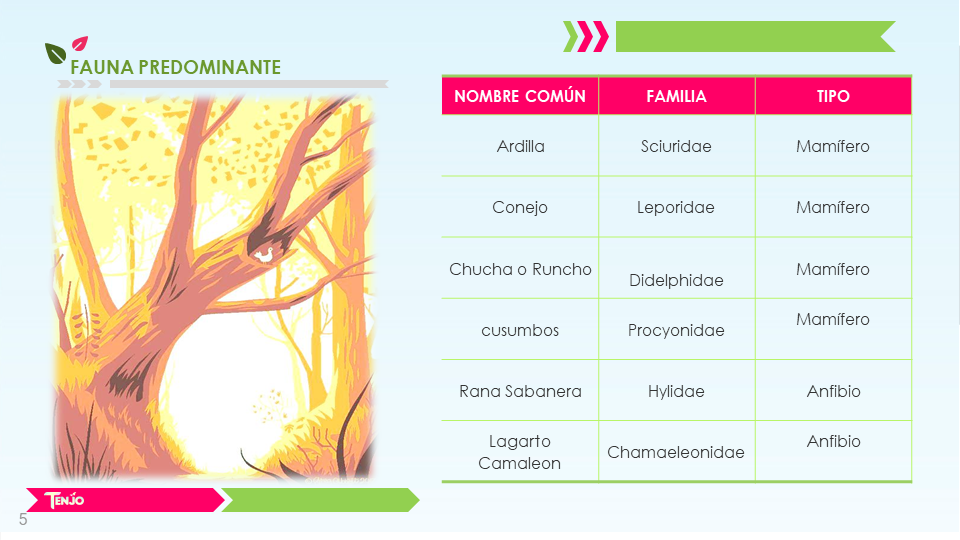 FAUNA PREDOMINANTE

| NOMBRE COMÚN | FAMILIA | TIPO |
|---|---|---|
| Ardilla | Sciuridae | Mamífero |
| Conejo | Leporidae | Mamífero |
| Chucha o Runcho | Didelphidae | Mamífero |
| cusumbos | Procyonidae | Mamífero |
| Rana Sabanera | Hylidae | Anfibio |
| Lagarto Camaleon | Chamaeleonidae | Anfibio |

TENJO

5